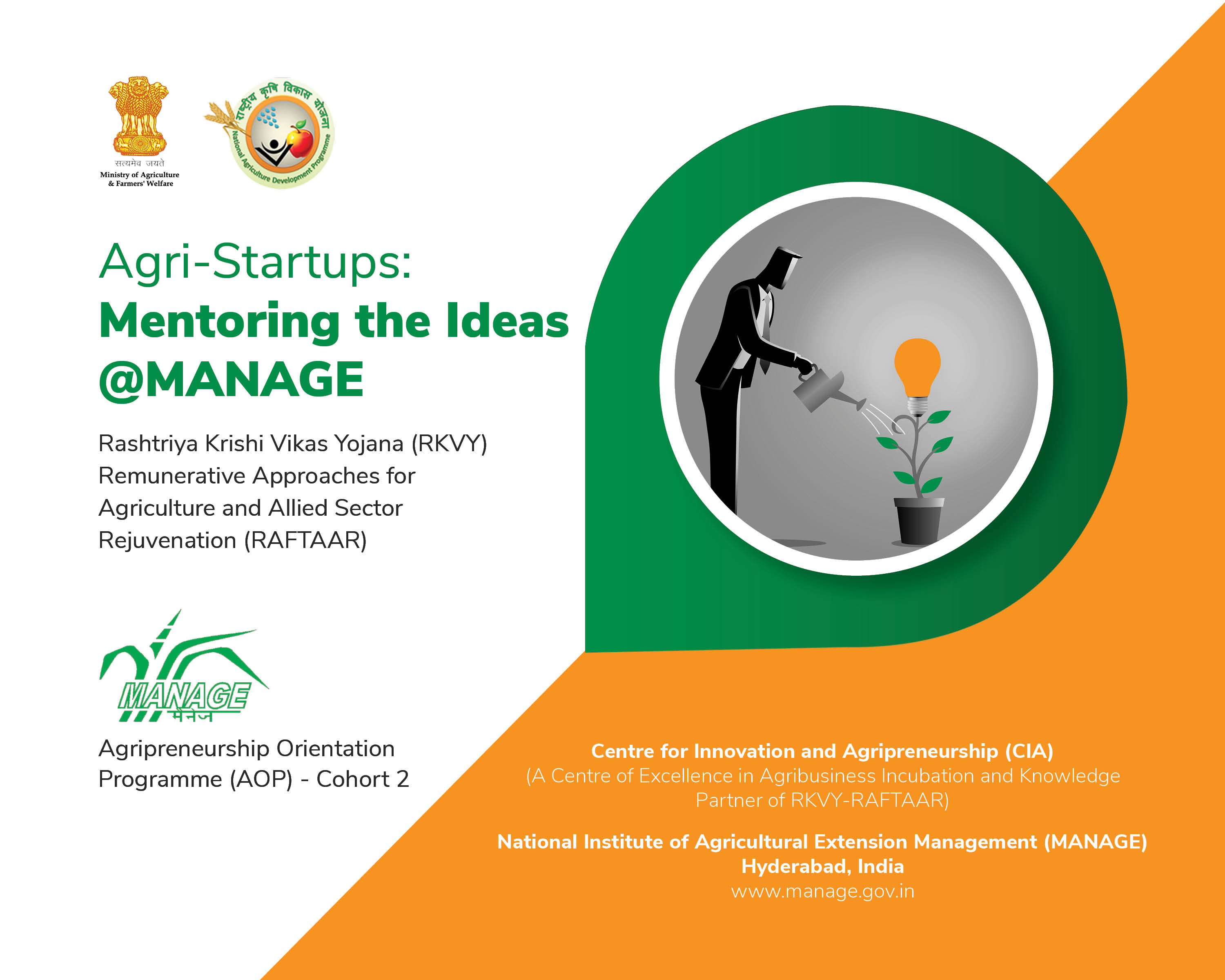 सत्यमेव जयते
Ministry of Agriculture & Farmers' Welfare

राष्ट्रीय कृषि विकास योजना
National Agriculture Development Programme

Agri-Startups:
Mentoring the Ideas @MANAGE

Rashtriya Krishi Vikas Yojana (RKVY) Remunerative Approaches for Agriculture and Allied Sector Rejuvenation (RAFTAAR)

MANAGE
मैनेज

Agripreneurship Orientation Programme (AOP) - Cohort 2

Centre for Innovation and Agripreneurship (CIA)
(A Centre of Excellence in Agribusiness Incubation and Knowledge Partner of RKVY-RAFTAAR)

National Institute of Agricultural Extension Management (MANAGE)
Hyderabad, India
www.manage.gov.in